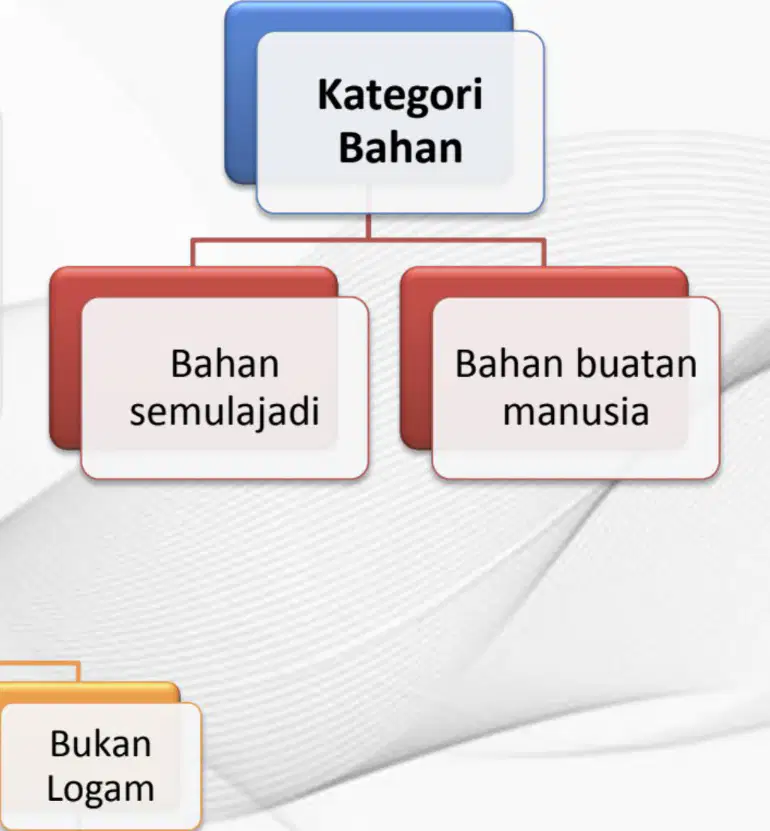 Kategori Bahan

Bahan semulajadi

Bahan buatan manusia

Bukan Logam